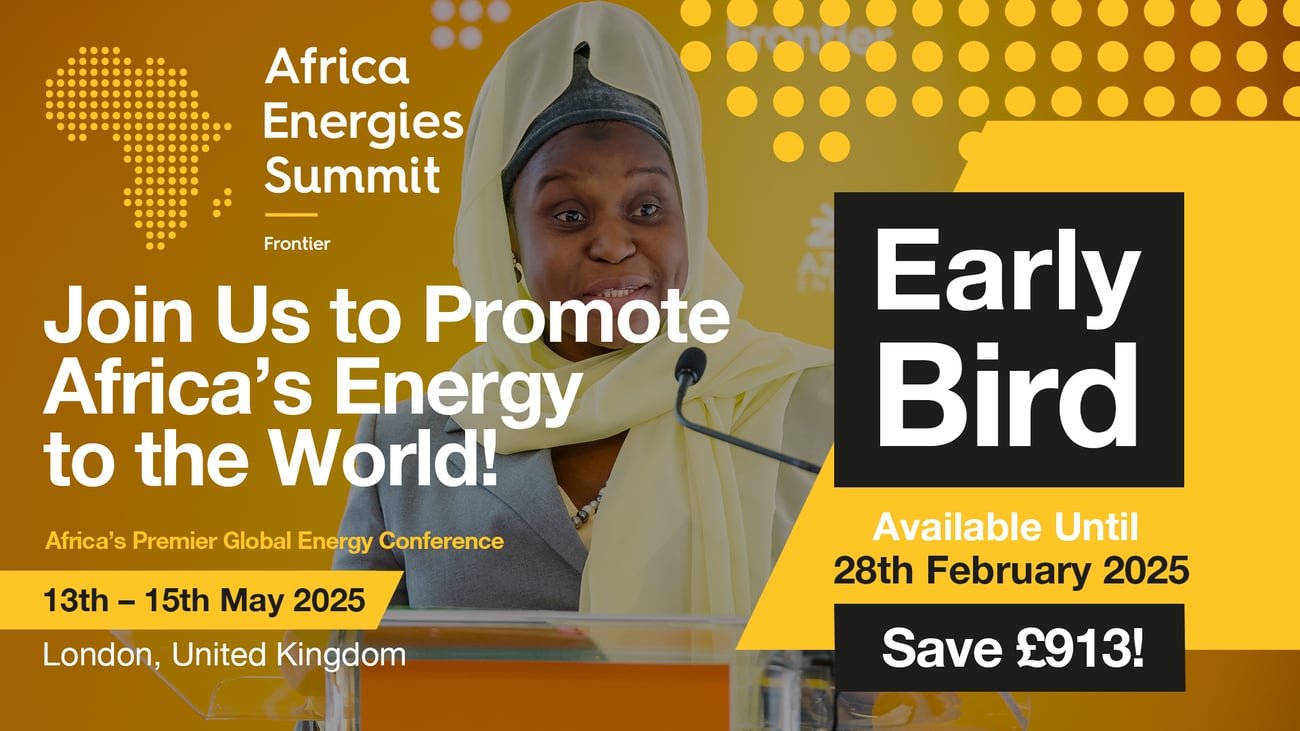 Africa Energies Summit

Frontier

Join Us to Promote Africa's Energy to the World!

Africa's Premier Global Energy Conference

13th – 15th May 2025

London, United Kingdom

Early Bird

Available Until 28th February 2025

Save £913!